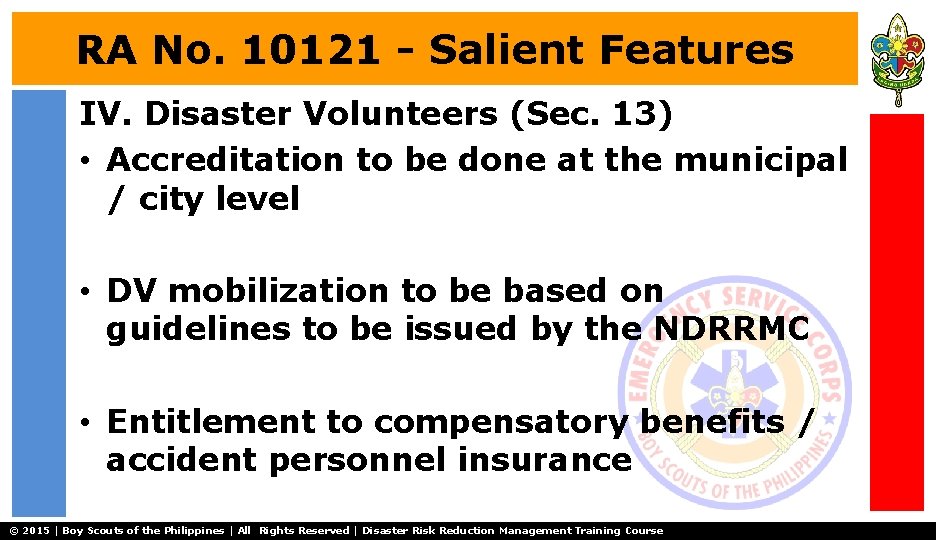 RA No. 10121 - Salient Features

IV. Disaster Volunteers (Sec. 13)

• Accreditation to be done at the municipal / city level

• DV mobilization to be based on guidelines to be issued by the NDRRMC

• Entitlement to compensatory benefits / accident personnel insurance

EMERGENCY SERVICE CORPS
BOY SCOUTS OF THE PHILIPPINES

© 2015 | Boy Scouts of the Philippines | All Rights Reserved | Disaster Risk Reduction Management Training Course